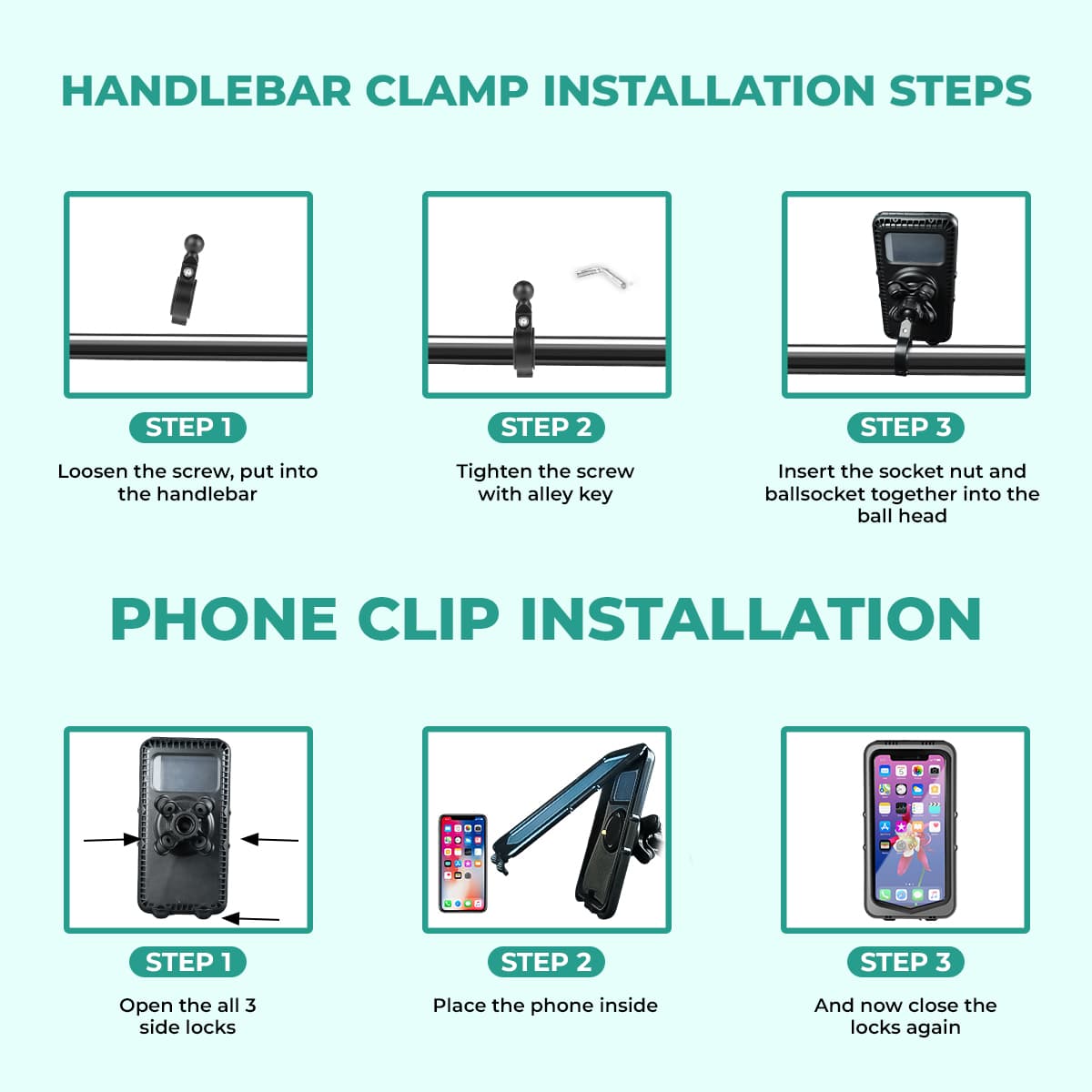 HANDLEBAR CLAMP INSTALLATION STEPS

STEP 1

Loosen the screw, put into the handlebar

STEP 2

Tighten the screw with alley key

STEP 3

Insert the socket nut and ballsocket together into the ball head

PHONE CLIP INSTALLATION

STEP 1

Open the all 3 side locks

STEP 2

Place the phone inside

STEP 3

And now close the locks again